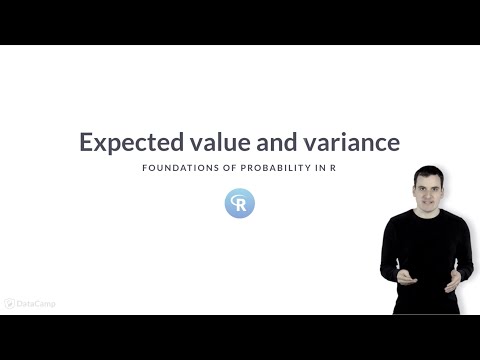 Expected value and variance

FOUNDATIONS OF PROBABILITY IN R

R

DataCamp